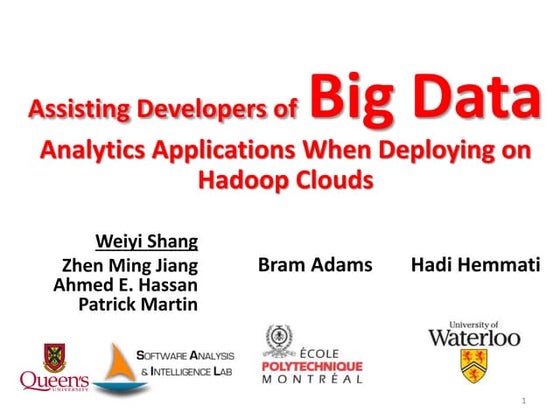 Assisting Developers of Big Data Analytics Applications When Deploying on Hadoop Clouds

Weiyi Shang
Zhen Ming Jiang
Ahmed E. Hassan
Patrick Martin

Bram Adams

Hadi Hemmati

Queen's UNIVERSITY

SOFTWARE ANALYSIS & INTELLIGENCE LAB

ÉCOLE POLYTECHNIQUE MONTRÉAL

University of Waterloo

1